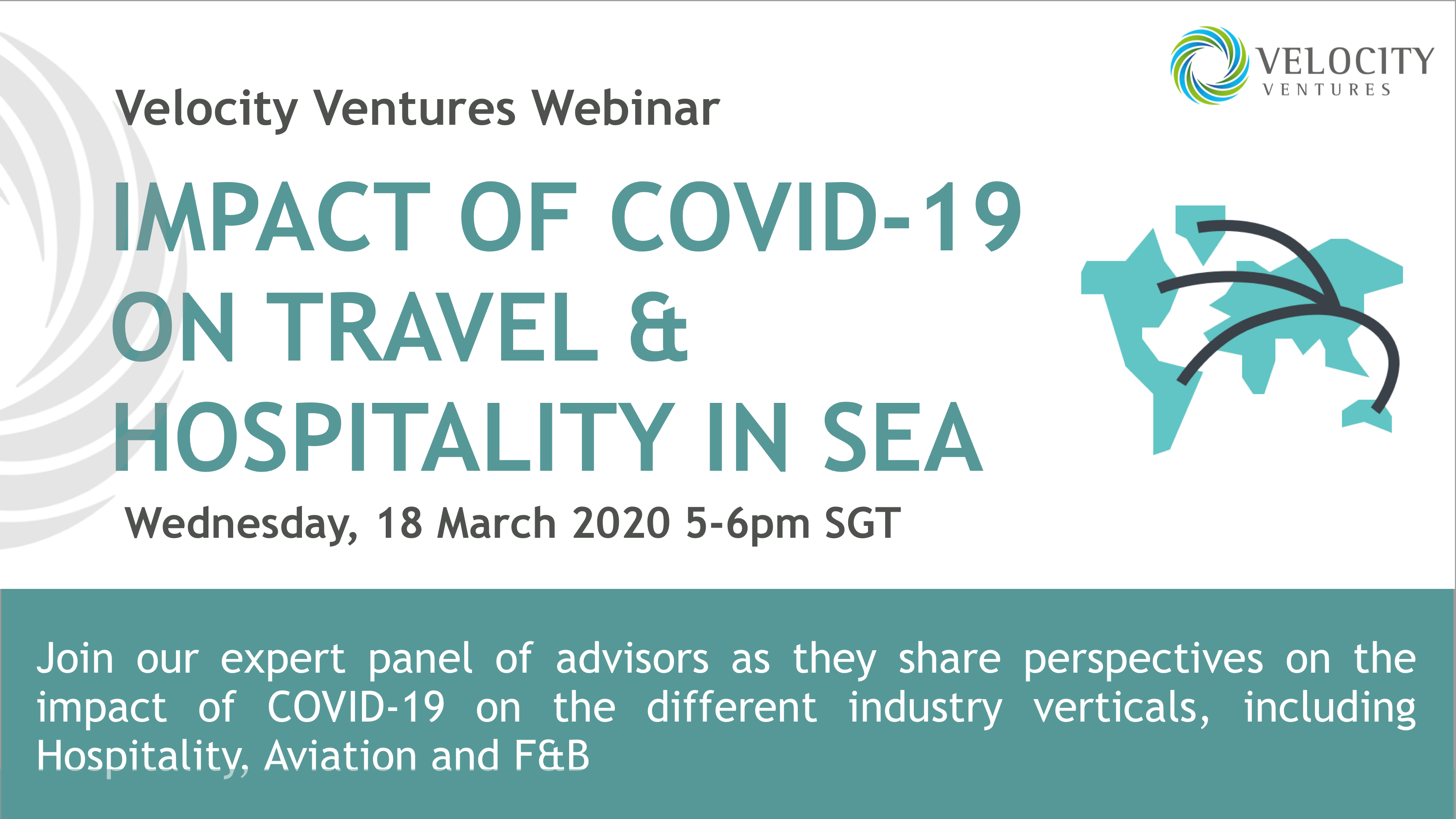 VELOCITY
VENTURES

Velocity Ventures Webinar

IMPACT OF COVID-19 ON TRAVEL & HOSPITALITY IN SEA

Wednesday, 18 March 2020 5-6pm SGT

Join our expert panel of advisors as they share perspectives on the impact of COVID-19 on the different industry verticals, including Hospitality, Aviation and F&B